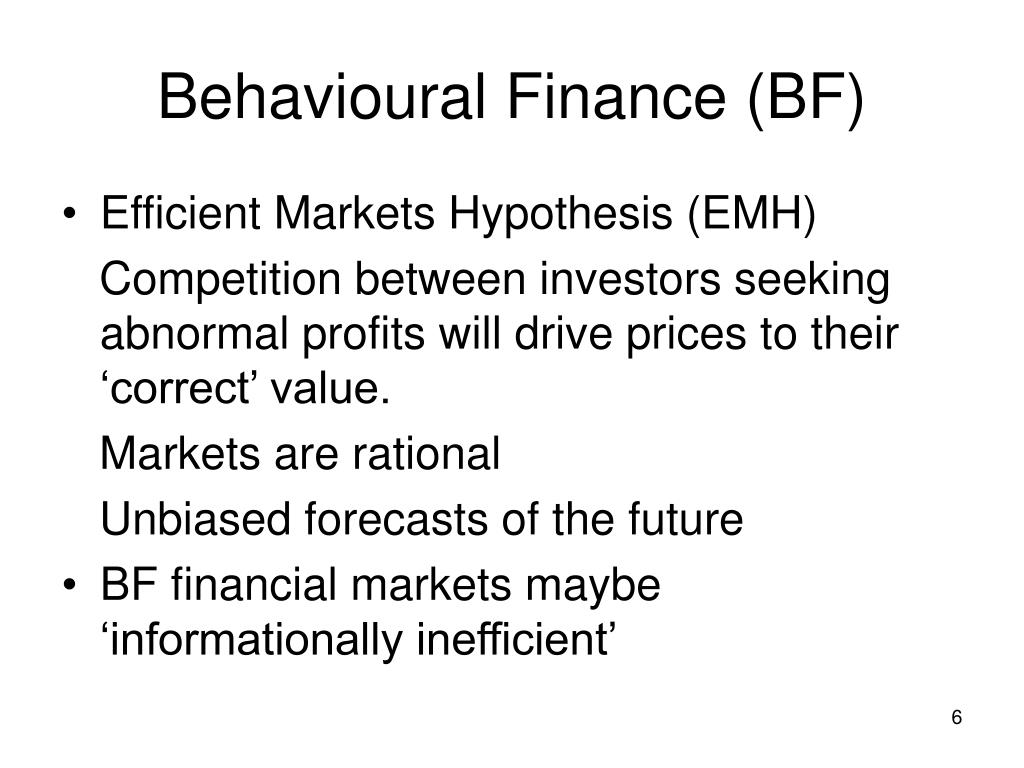 Behavioural Finance (BF)

• Efficient Markets Hypothesis (EMH)

Competition between investors seeking abnormal profits will drive prices to their ‘correct’ value.

Markets are rational

Unbiased forecasts of the future

• BF financial markets maybe ‘informationally inefficient’

6